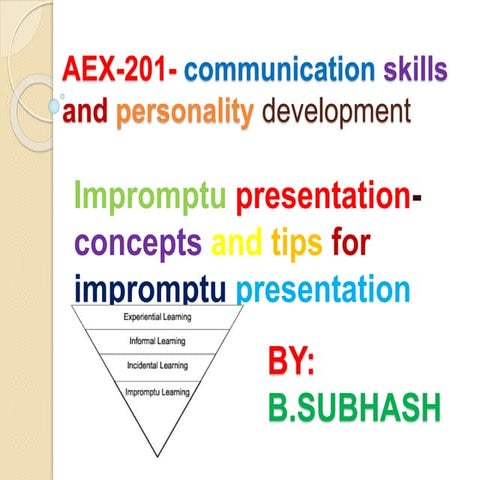 AEX-201- communication skills and personality development

Impromptu presentation-concepts and tips for impromptu presentation

Experiential Learning

Informal Learning

Incidental Learning

Impromptu Learning

BY:
B.SUBHASH